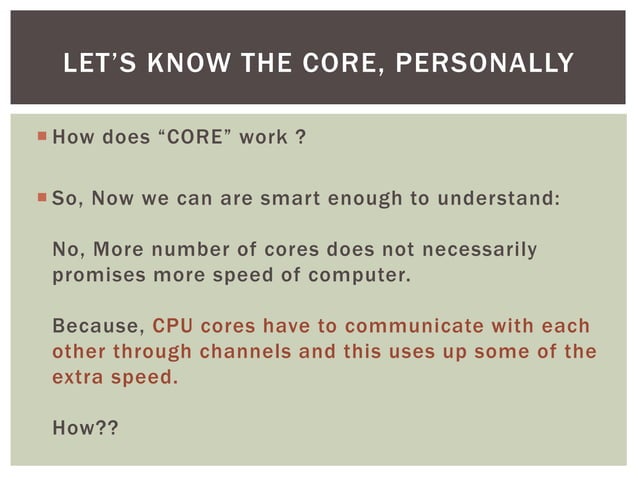 LET'S KNOW THE CORE, PERSONALLY

How does "CORE" work ?

So, Now we can are smart enough to understand:

No, More number of cores does not necessarily promises more speed of computer.

Because, CPU cores have to communicate with each other through channels and this uses up some of the extra speed.

How??